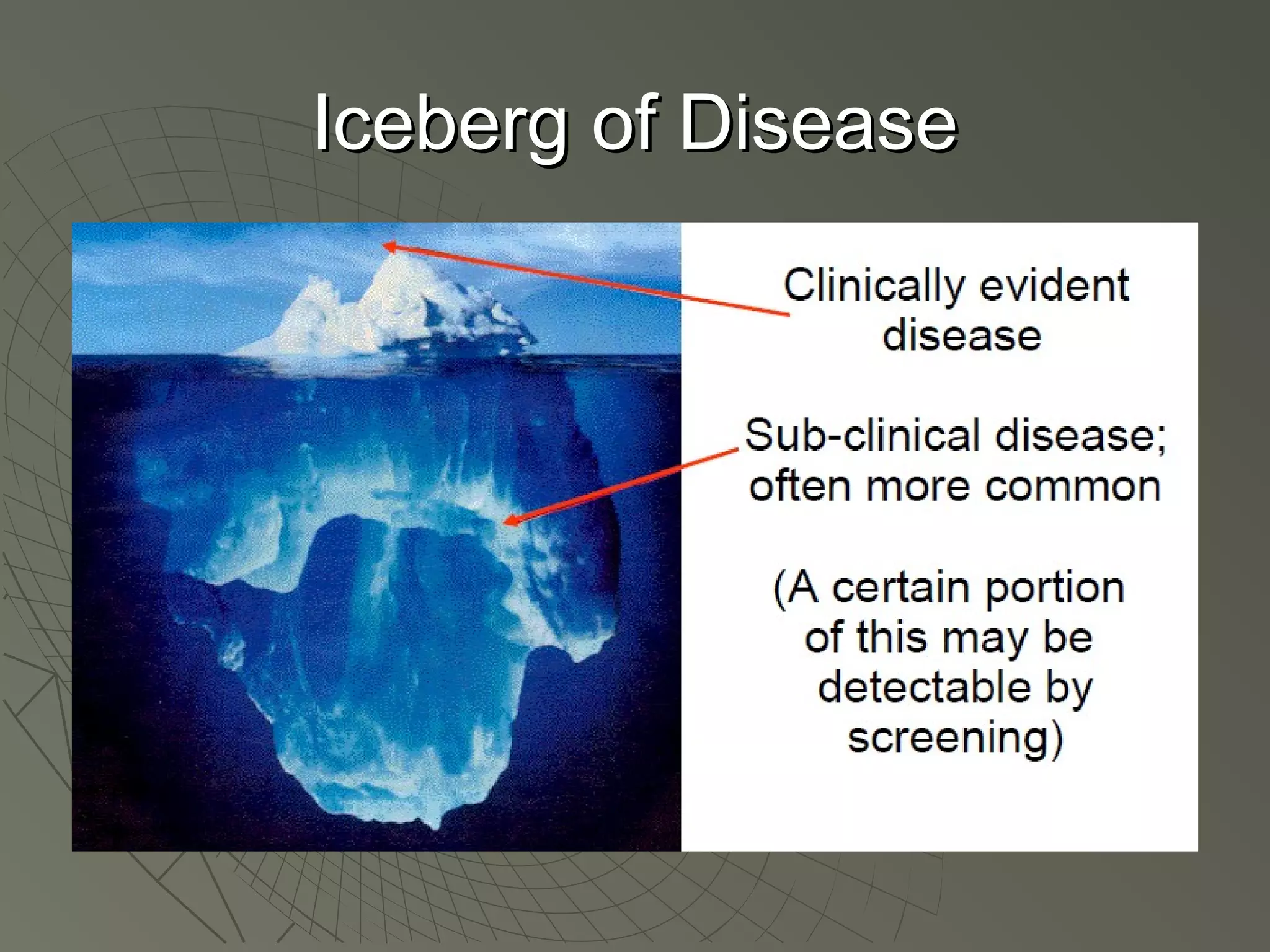 Iceberg of Disease

Clinically evident disease

Sub-clinical disease; often more common

(A certain portion of this may be detectable by screening)